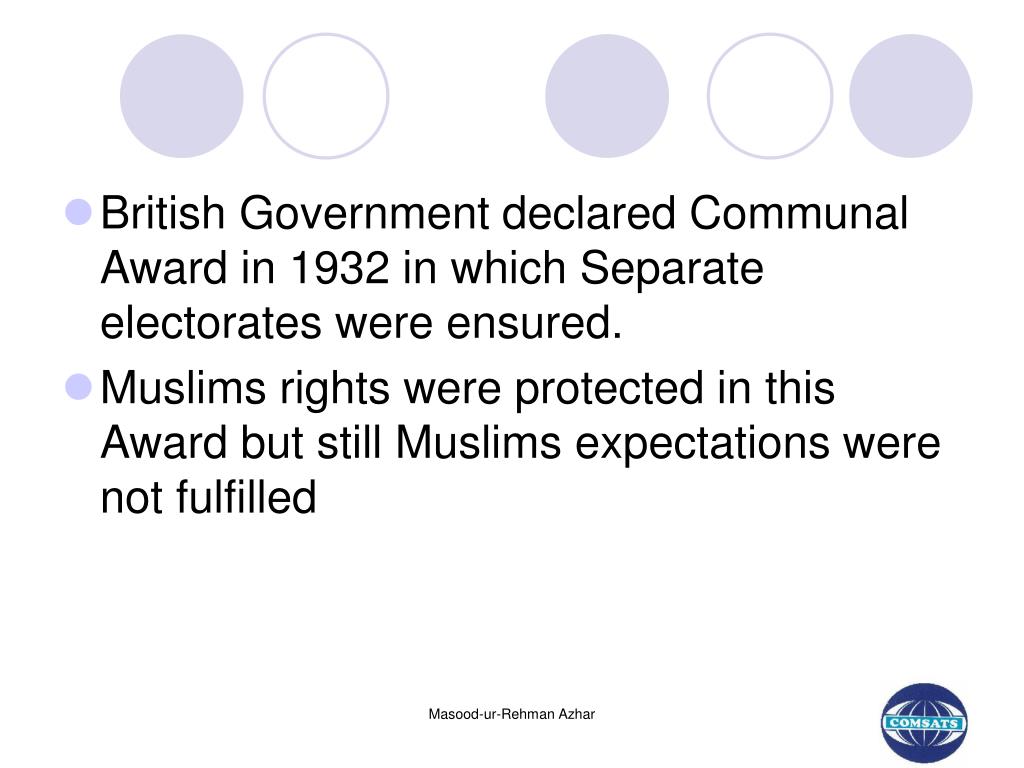 British Government declared Communal Award in 1932 in which Separate electorates were ensured.

Muslims rights were protected in this Award but still Muslims expectations were not fulfilled

Masood-ur-Rehman Azhar

COMSATS